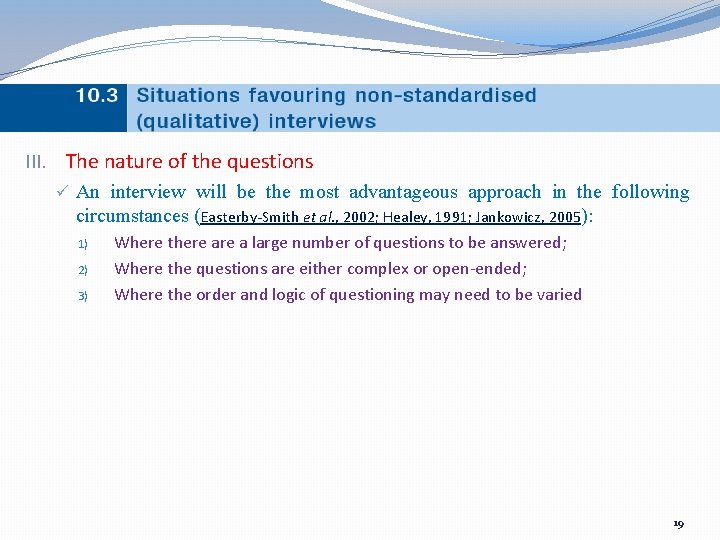 10.3 Situations favouring non-standardised (qualitative) interviews

III. The nature of the questions

✓ An interview will be the most advantageous approach in the following circumstances (Easterby-Smith et al., 2002; Healey, 1991; Jankowicz, 2005):

1) Where there are a large number of questions to be answered;

2) Where the questions are either complex or open-ended;

3) Where the order and logic of questioning may need to be varied

19